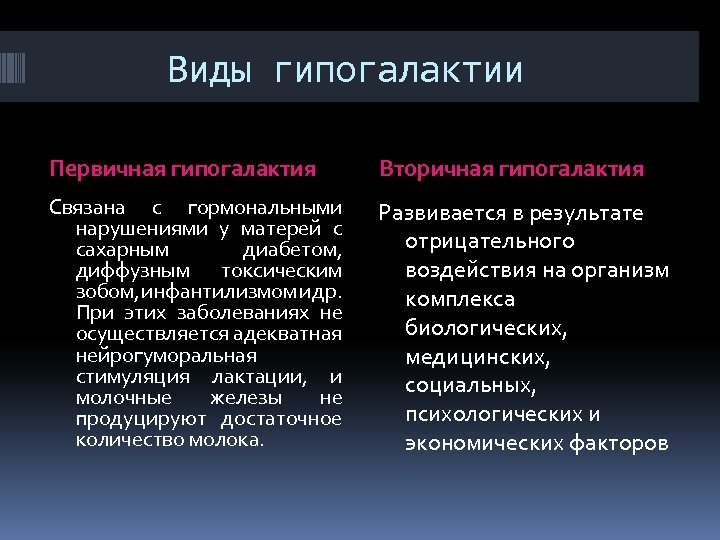 Виды гипогалактии

Первичная гипогалактия

Связана с гормональными нарушениями у матерей с сахарным диабетом, диффузным токсическим зобом,инфантилизмомидр. При этих заболеваниях не осуществляется адекватная нейрогуморальная стимуляция лактации, и молочные железы не продуцируют достаточное количество молока.

Вторичная гипогалактия

Развивается в результате отрицательного воздействия на организм комплекса биологических, медицинских, социальных, психологических и экономических факторов